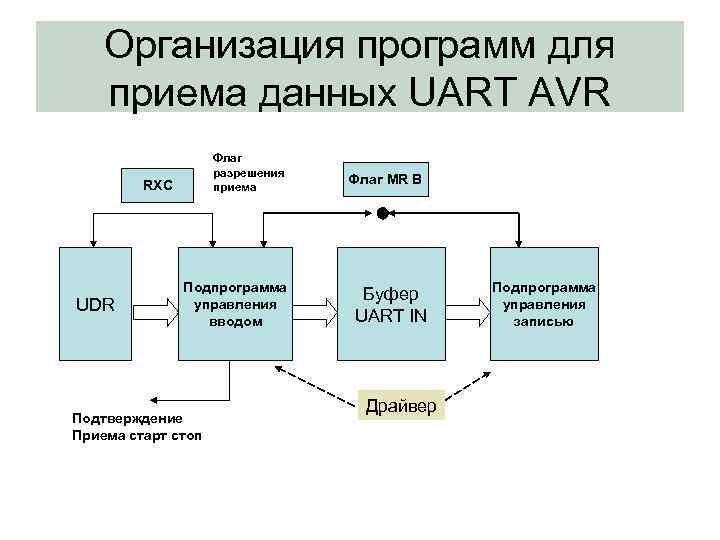 Организация программ для приема данных UART AVR

RXC

Флаг разрешения приема

Флаг MR B

UDR

Подпрограмма управления вводом

Буфер UART IN

Подпрограмма управления записью

Драйвер

Подтверждение Приема старт стоп